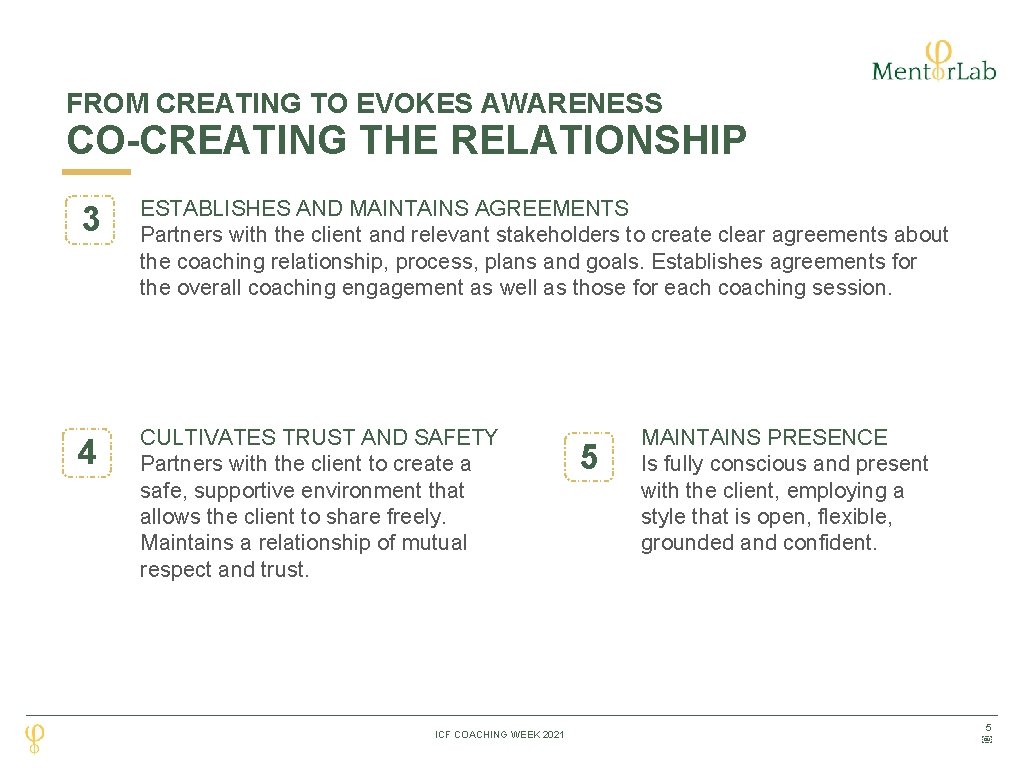 MentorLab

FROM CREATING TO EVOKES AWARENESS
CO-CREATING THE RELATIONSHIP

3

ESTABLISHES AND MAINTAINS AGREEMENTS
Partners with the client and relevant stakeholders to create clear agreements about the coaching relationship, process, plans and goals. Establishes agreements for the overall coaching engagement as well as those for each coaching session.

4

CULTIVATES TRUST AND SAFETY
Partners with the client to create a safe, supportive environment that allows the client to share freely. Maintains a relationship of mutual respect and trust.

5

MAINTAINS PRESENCE
Is fully conscious and present with the client, employing a style that is open, flexible, grounded and confident.

ICF COACHING WEEK 2021

5